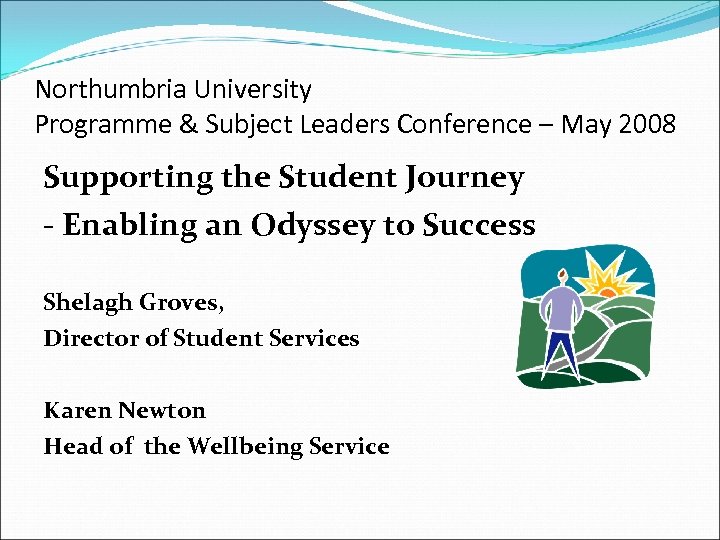 Northumbria University
Programme & Subject Leaders Conference – May 2008

Supporting the Student Journey
- Enabling an Odyssey to Success

Shelagh Groves,
Director of Student Services

Karen Newton
Head of the Wellbeing Service